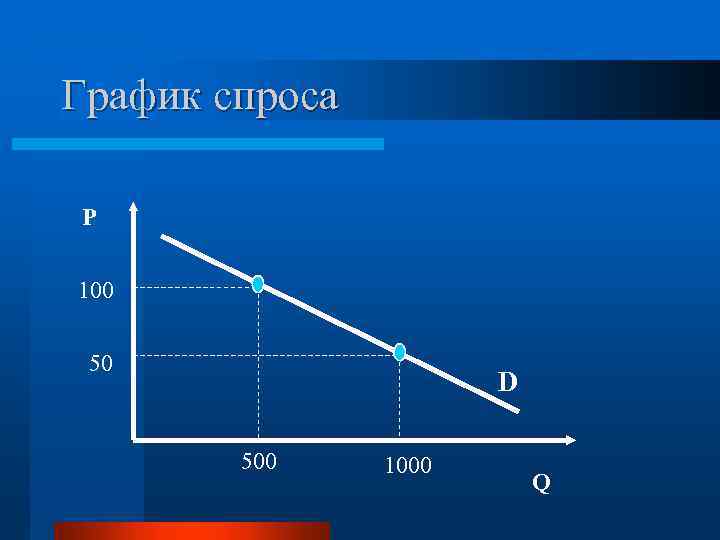 График спроса

P

100

50

D

500

1000

Q